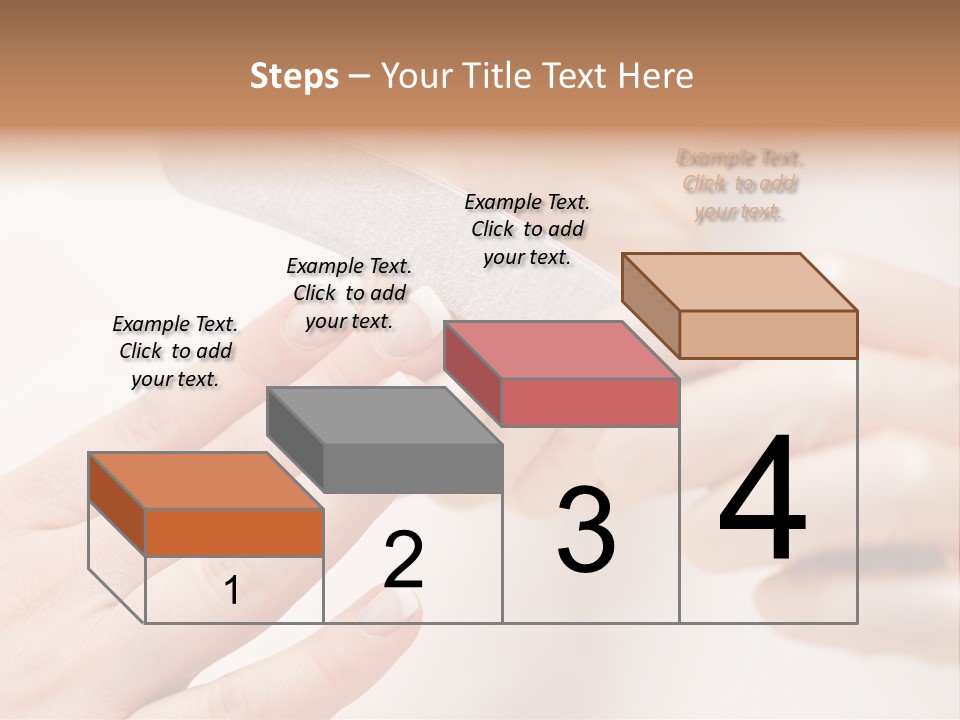 Steps – Your Title Text Here

Example Text. Click to add your text.

Example Text. Click to add your text.

Example Text. Click to add your text.

Example Text. Click to add your text.

1

2

3

4